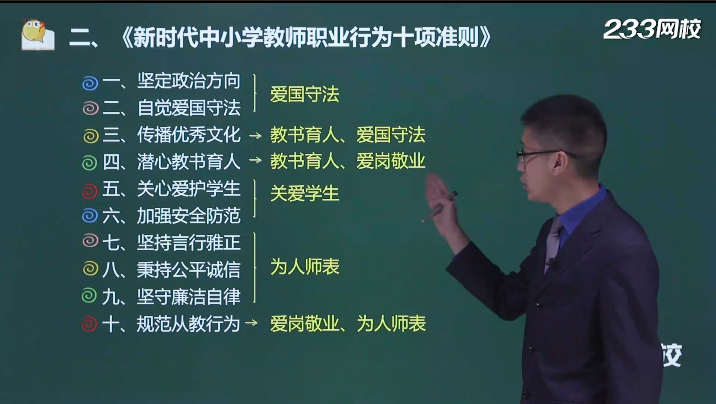 二、《新时代中小学教师职业行为十项准则》

233网校

一、坚定政治方向
二、自觉爱国守法
爱国守法

三、传播优秀文化 → 教书育人、爱国守法

四、潜心教书育人 → 教书育人、爱岗敬业

五、关心爱护学生
六、加强安全防范
关爱学生

七、坚持言行雅正
八、秉持公平诚信
九、坚守廉洁自律
为人师表

十、规范从教行为 → 爱岗敬业、为人师表

校